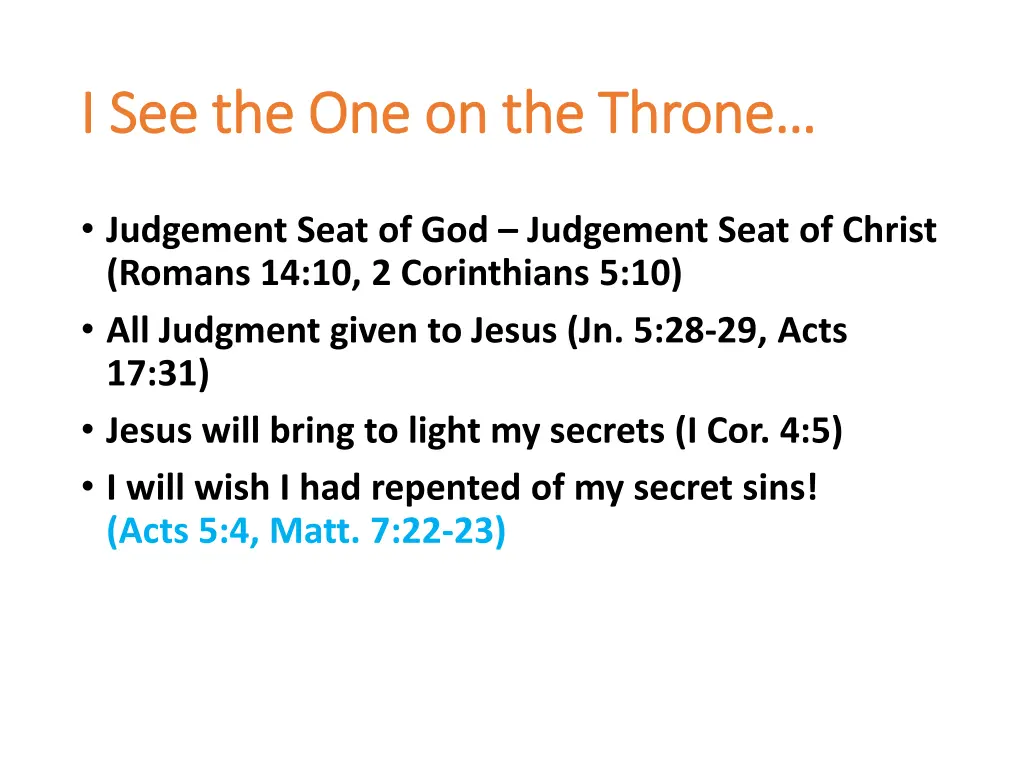 I See the One on the Throne…

• Judgement Seat of God – Judgement Seat of Christ (Romans 14:10, 2 Corinthians 5:10)
• All Judgment given to Jesus (Jn. 5:28-29, Acts 17:31)
• Jesus will bring to light my secrets (I Cor. 4:5)
• I will wish I had repented of my secret sins! (Acts 5:4, Matt. 7:22-23)